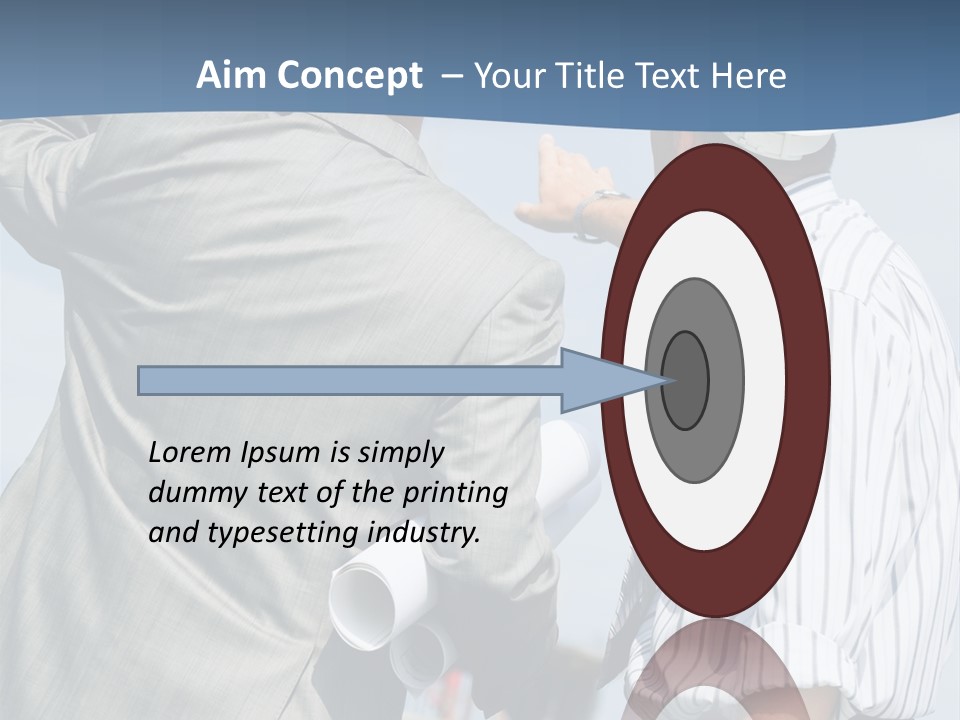 Aim Concept – Your Title Text Here

Lorem Ipsum is simply dummy text of the printing and typesetting industry.